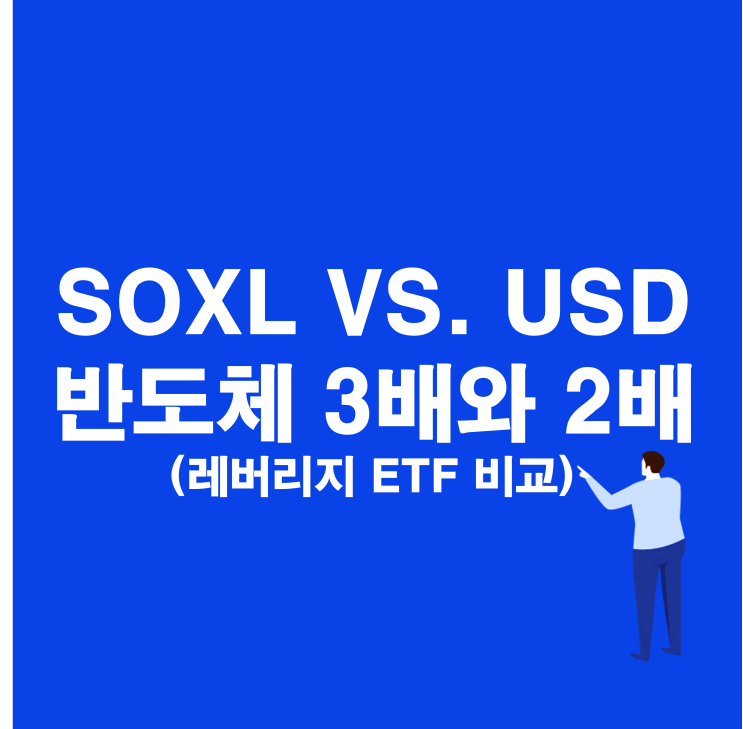 SOXL VS. USD
반도체 3배와 2배
(레버리지 ETF 비교)